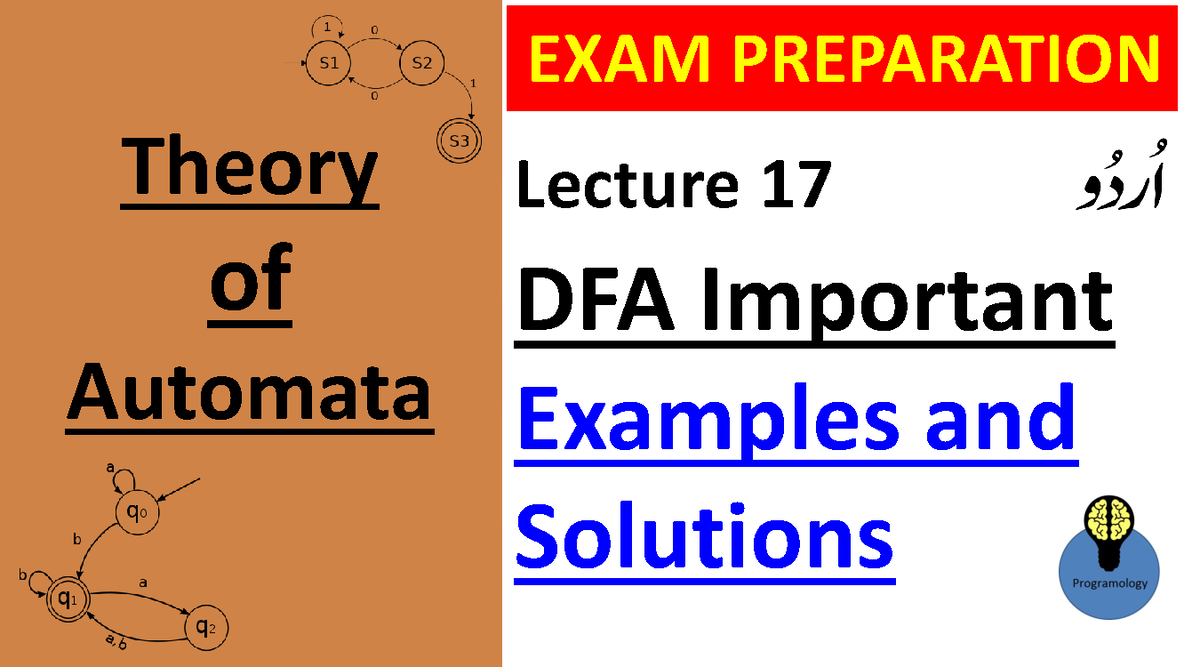 1
0
S1
S2
0
1
S3

Theory of Automata

a
q0
b
b
q1
a
q2
a,b

EXAM PREPARATION

Lecture 17

اُردُو

DFA Important

Examples and Solutions

Programology